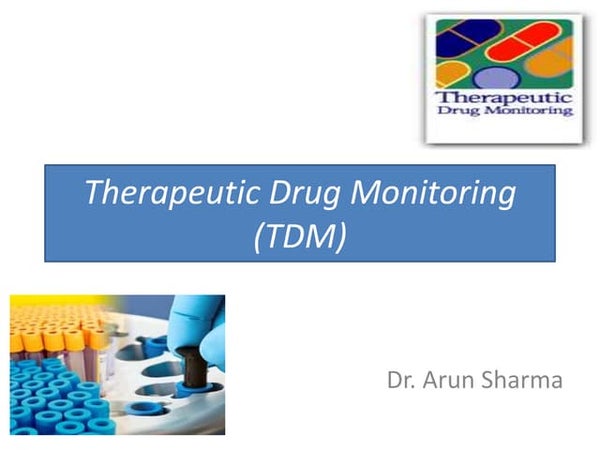 Therapeutic
Drug Monitoring

Therapeutic Drug Monitoring (TDM)

Dr. Arun Sharma